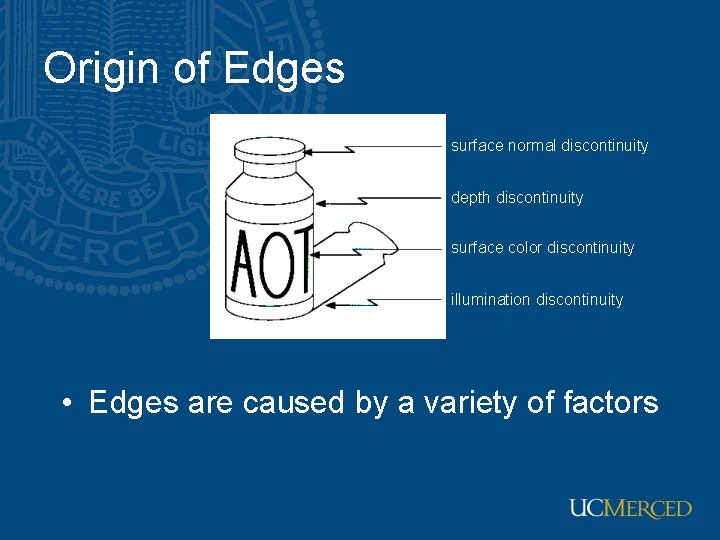 LET THERE BE LIGHT
MERCED

Origin of Edges

AOT

surface normal discontinuity

depth discontinuity

surface color discontinuity

illumination discontinuity

• Edges are caused by a variety of factors

UCMERCED